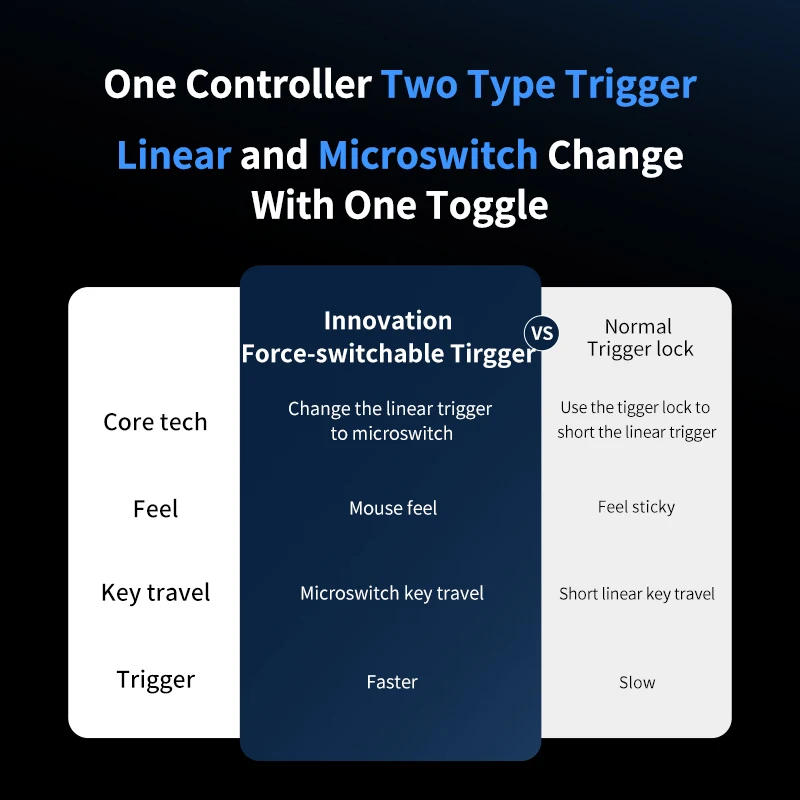 One Controller Two Type Trigger

Linear and Microswitch Change With One Toggle

| | Innovation Force-switchable Tirgger | VS | Normal Trigger lock |
|---|---|---|---|
| Core tech | Change the linear trigger to microswitch | | Use the tigger lock to short the linear trigger |
| Feel | Mouse feel | | Feel sticky |
| Key travel | Microswitch key travel | | Short linear key travel |
| Trigger | Faster | | Slow |